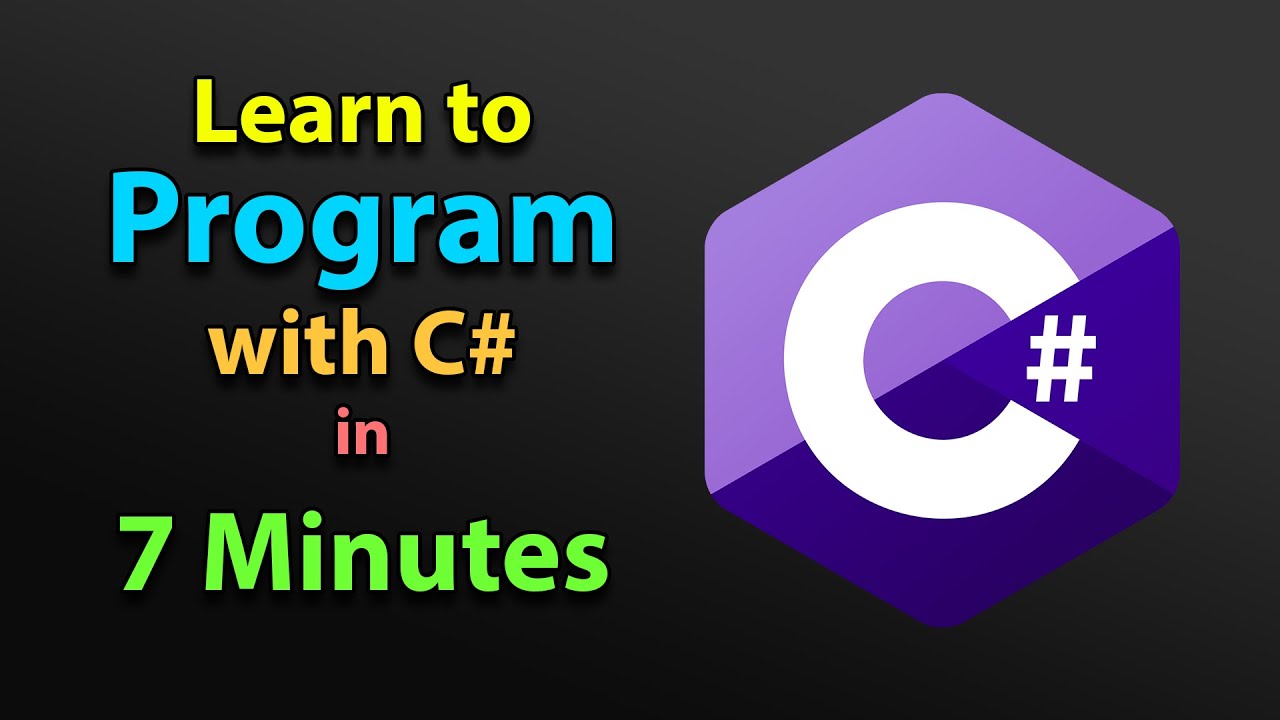 Learn to
Program
with C#
in
7 Minutes

C#